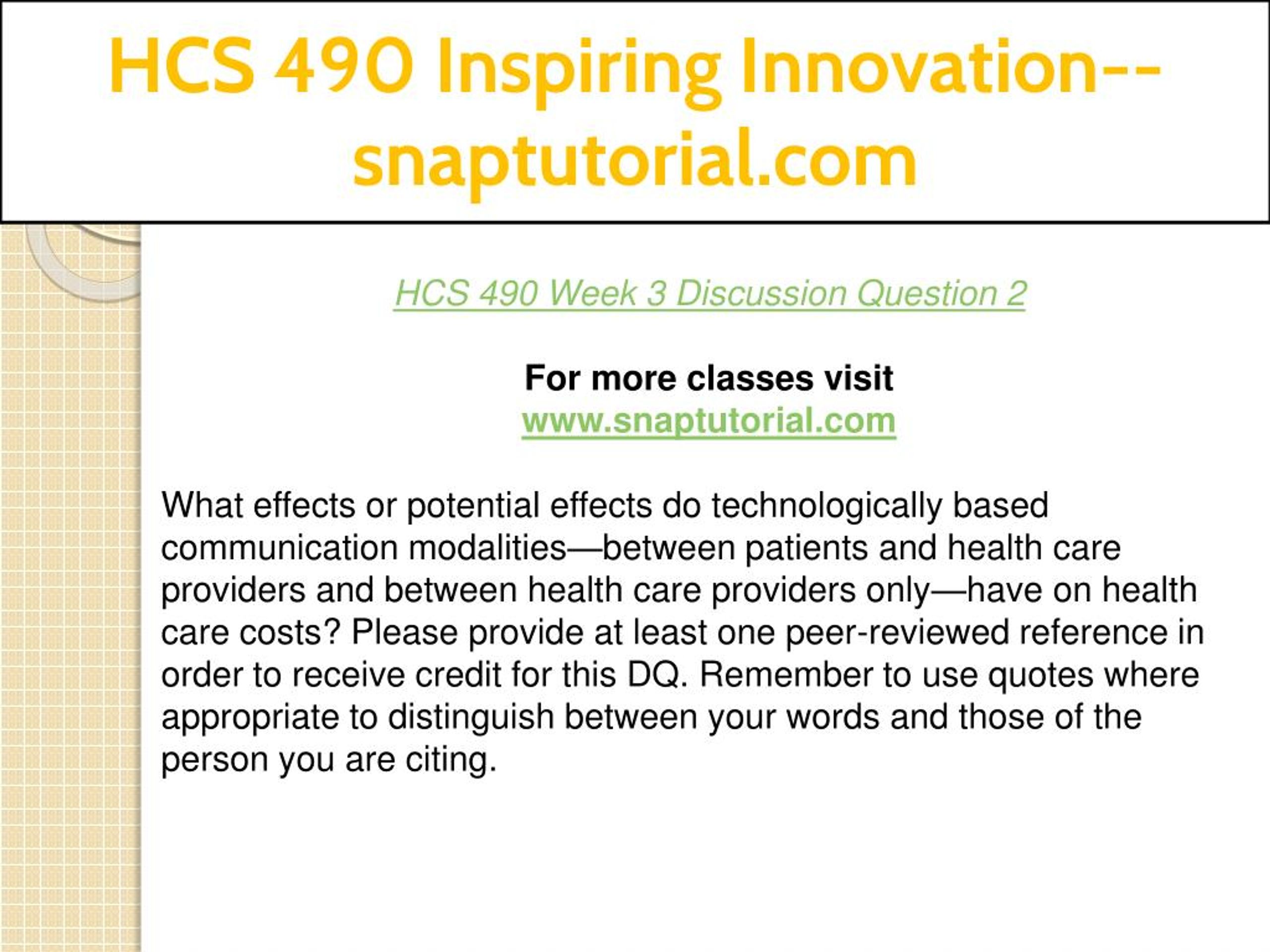 HCS 490 Inspiring Innovation--snaptutorial.com

HCS 490 Week 3 Discussion Question 2

For more classes visit
www.snaptutorial.com

What effects or potential effects do technologically based communication modalities—between patients and health care providers and between health care providers only—have on health care costs? Please provide at least one peer-reviewed reference in order to receive credit for this DQ. Remember to use quotes where appropriate to distinguish between your words and those of the person you are citing.